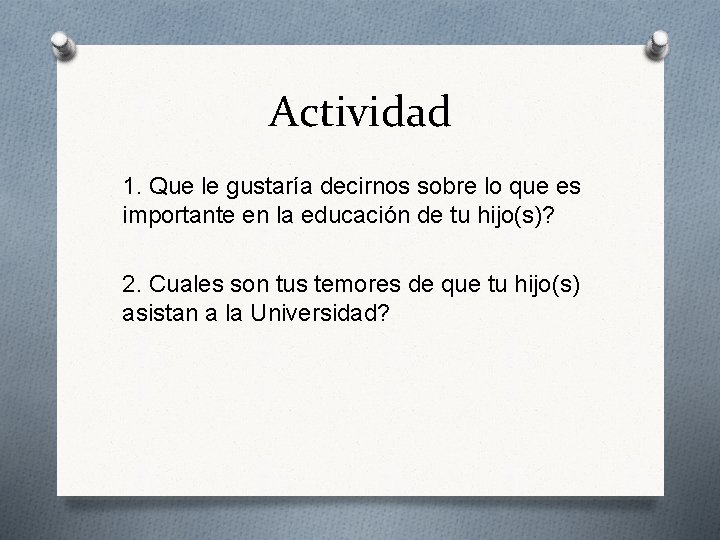 Actividad

1. Que le gustaría decirnos sobre lo que es importante en la educación de tu hijo(s)?

2. Cuales son tus temores de que tu hijo(s) asistan a la Universidad?